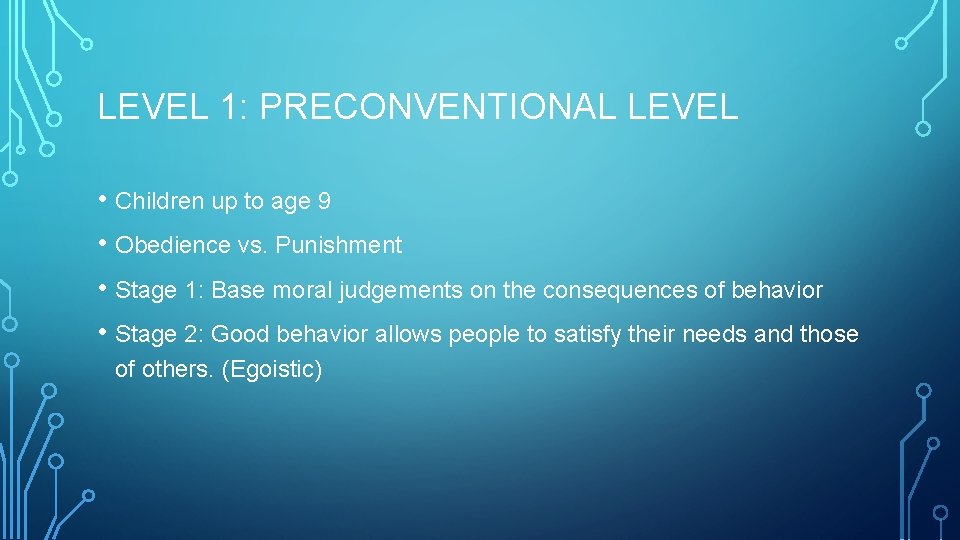 LEVEL 1: PRECONVENTIONAL LEVEL

• Children up to age 9

• Obedience vs. Punishment

• Stage 1: Base moral judgements on the consequences of behavior

• Stage 2: Good behavior allows people to satisfy their needs and those of others. (Egoistic)